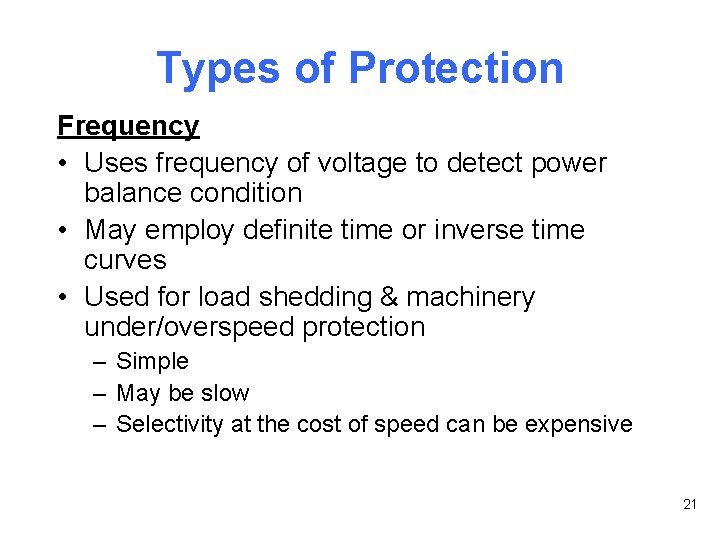 Types of Protection

Frequency

• Uses frequency of voltage to detect power balance condition
• May employ definite time or inverse time curves
• Used for load shedding & machinery under/overspeed protection
– Simple
– May be slow
– Selectivity at the cost of speed can be expensive

21